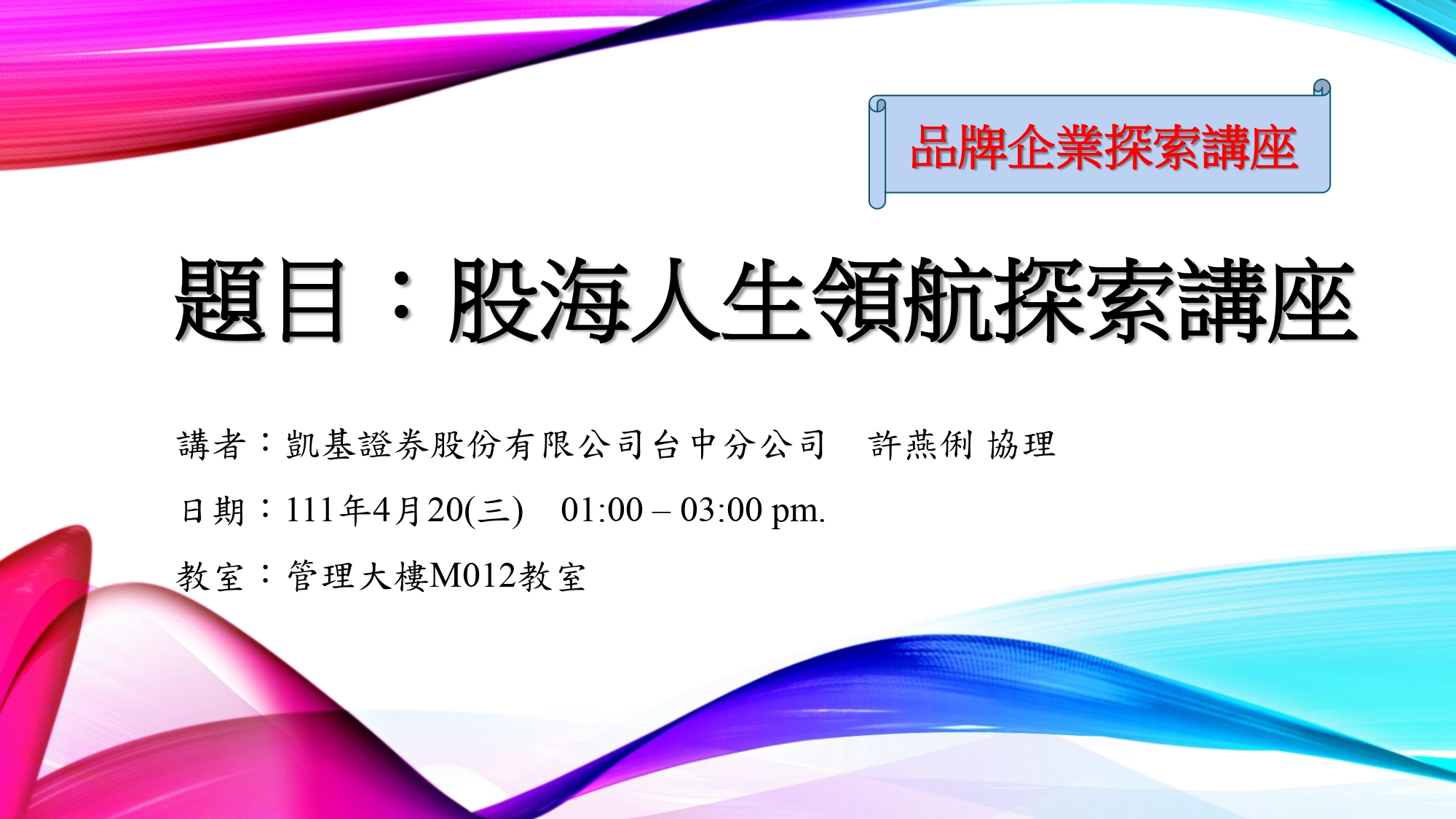 品牌企業探索講座

題目：股海人生領航探索講座

講者：凱基證券股份有限公司台中分公司　許燕俐 協理

日期：111年4月20(三)　01:00 – 03:00 pm.

教室：管理大樓M012教室